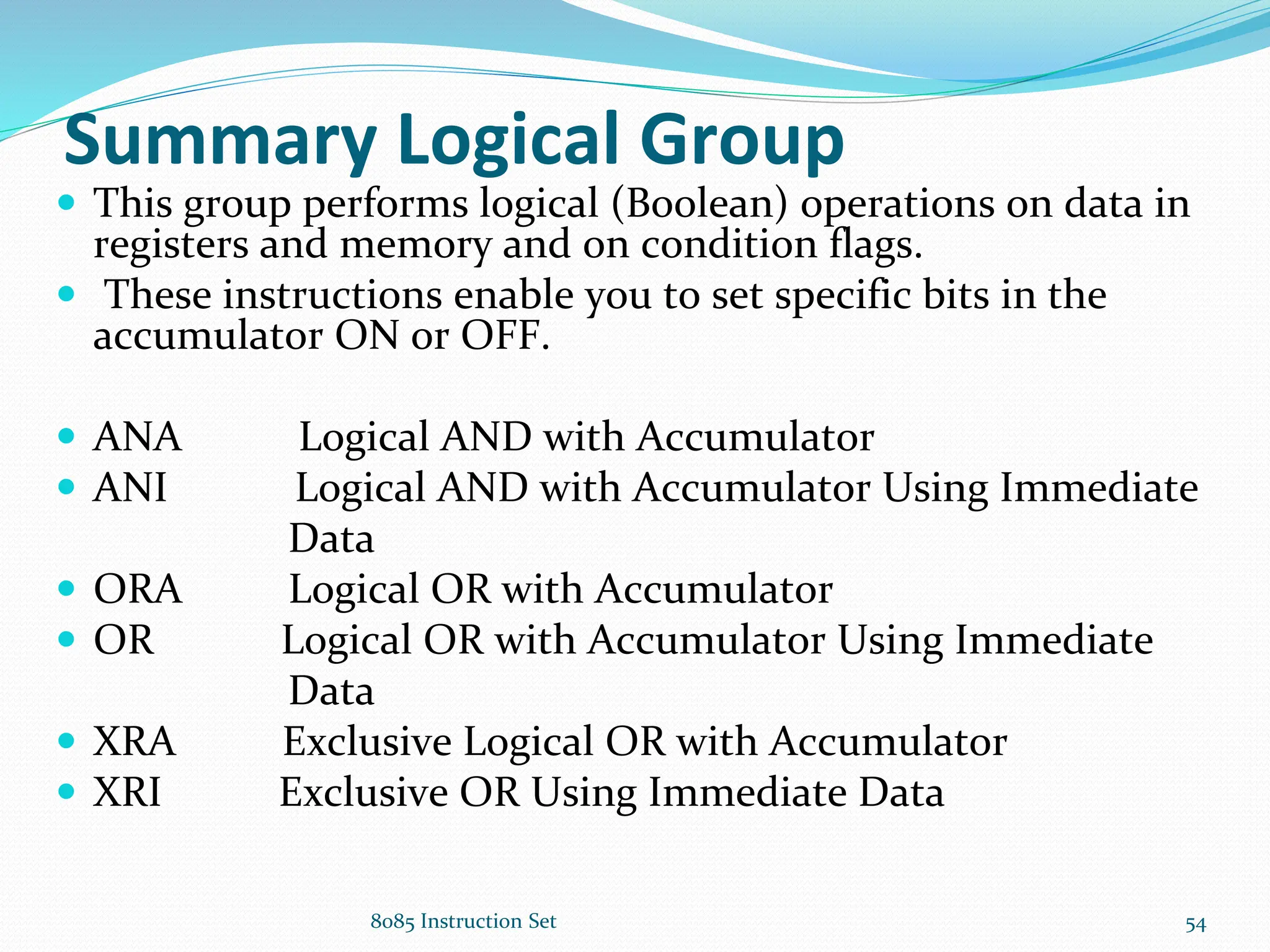 Summary Logical Group

- This group performs logical (Boolean) operations on data in registers and memory and on condition flags.
- These instructions enable you to set specific bits in the accumulator ON or OFF.

- ANA Logical AND with Accumulator
- ANI Logical AND with Accumulator Using Immediate Data
- ORA Logical OR with Accumulator
- OR Logical OR with Accumulator Using Immediate Data
- XRA Exclusive Logical OR with Accumulator
- XRI Exclusive OR Using Immediate Data

8085 Instruction Set

54